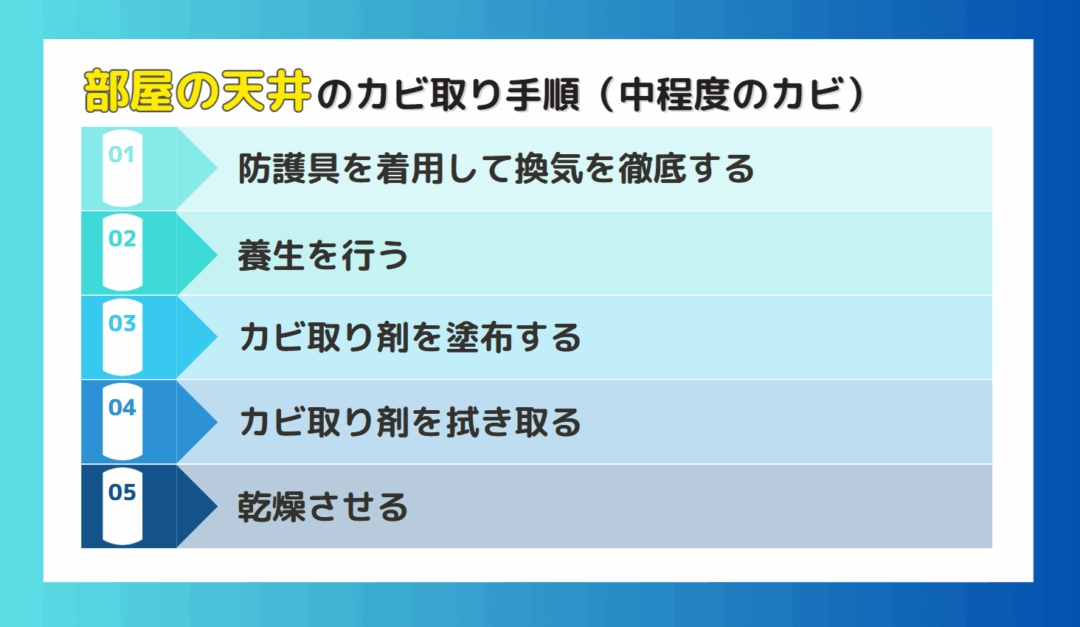 部屋の天井のカビ取り手順（中程度のカビ）

01 防護具を着用して換気を徹底する

02 養生を行う

03 カビ取り剤を塗布する

04 カビ取り剤を拭き取る

05 乾燥させる